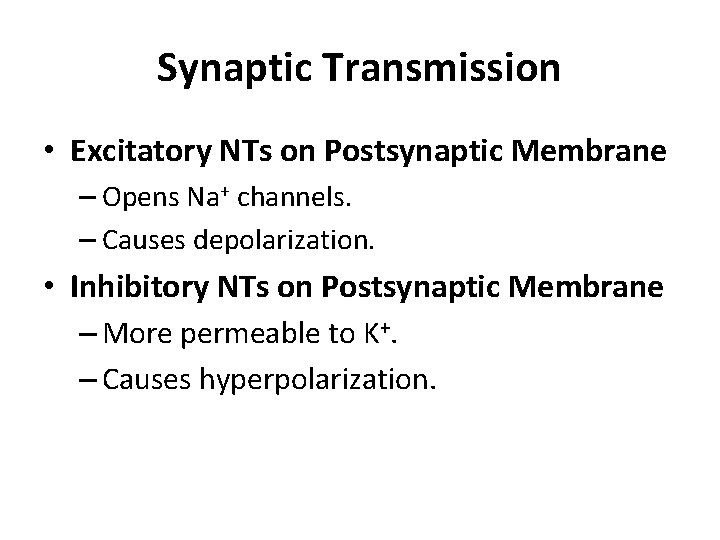 Synaptic Transmission

• Excitatory NTs on Postsynaptic Membrane
– Opens $Na^+$ channels.
– Causes depolarization.

• Inhibitory NTs on Postsynaptic Membrane
– More permeable to $K^+$.
– Causes hyperpolarization.